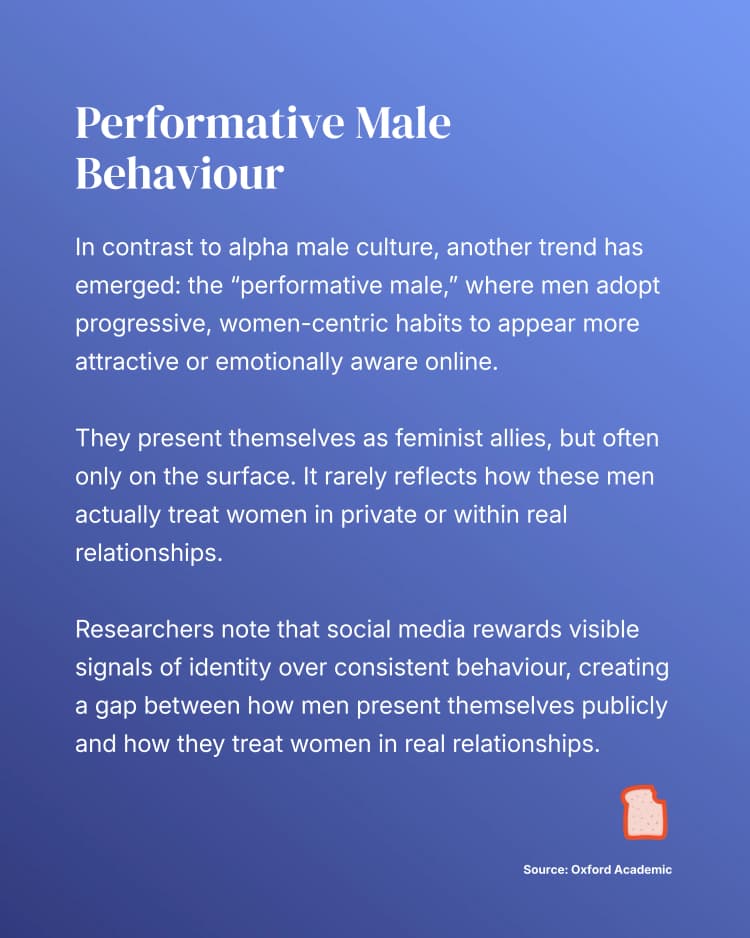 Performative Male Behaviour

In contrast to alpha male culture, another trend has emerged: the “performative male,” where men adopt progressive, women-centric habits to appear more attractive or emotionally aware online.

They present themselves as feminist allies, but often only on the surface. It rarely reflects how these men actually treat women in private or within real relationships.

Researchers note that social media rewards visible signals of identity over consistent behaviour, creating a gap between how men present themselves publicly and how they treat women in real relationships.

Source: Oxford Academic